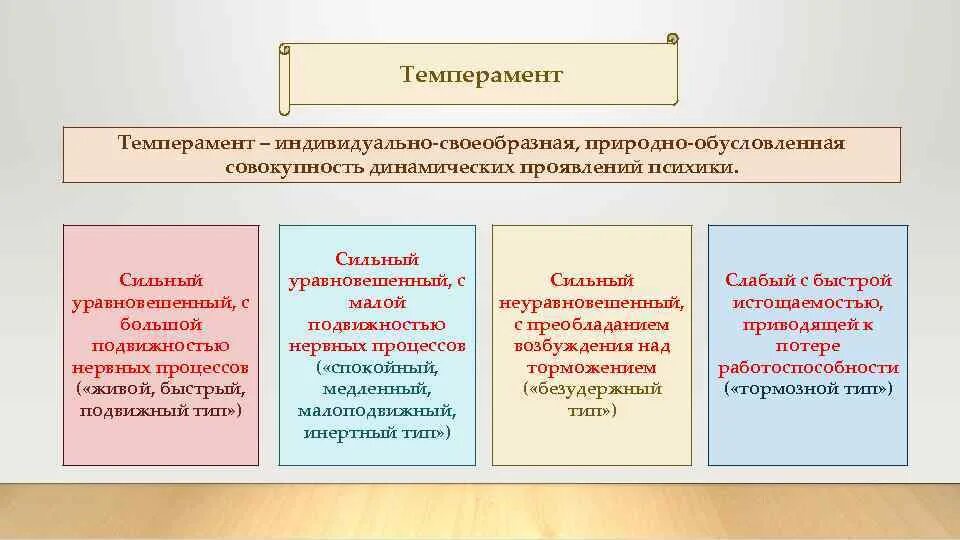 Темперамент

Темперамент – индивидуально-своеобразная, природно-обусловленная совокупность динамических проявлений психики.

Сильный уравновешенный, с большой подвижностью нервных процессов («живой, быстрый, подвижный тип»)

Сильный уравновешенный, с малой подвижностью нервных процессов («спокойный, медленный, малоподвижный, инертный тип»)

Сильный неуравновешенный, с преобладанием возбуждения над торможением («безудержный тип»)

Слабый с быстрой истощаемостью, приводящей к потере работоспособности («тормозной тип»)